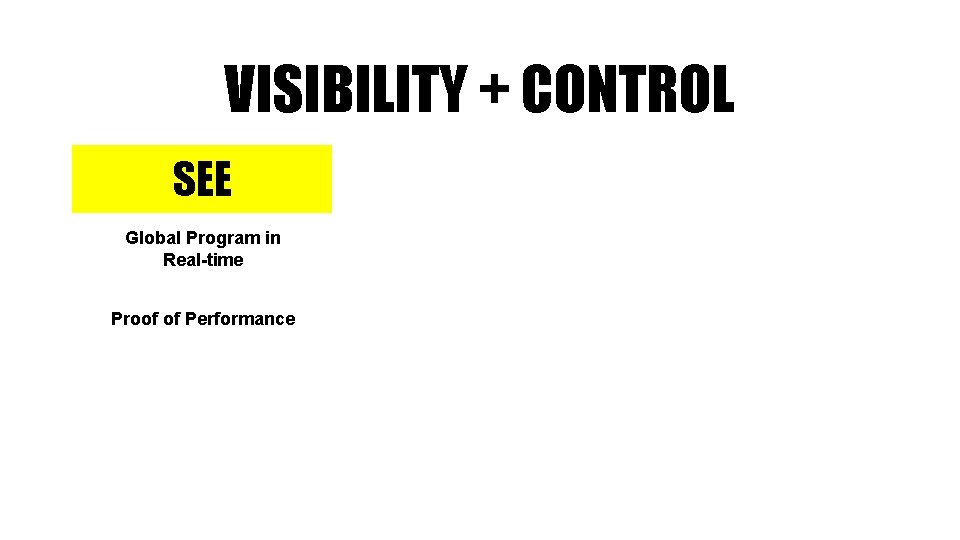 VISIBILITY + CONTROL

SEE

Global Program in Real-time

Proof of Performance